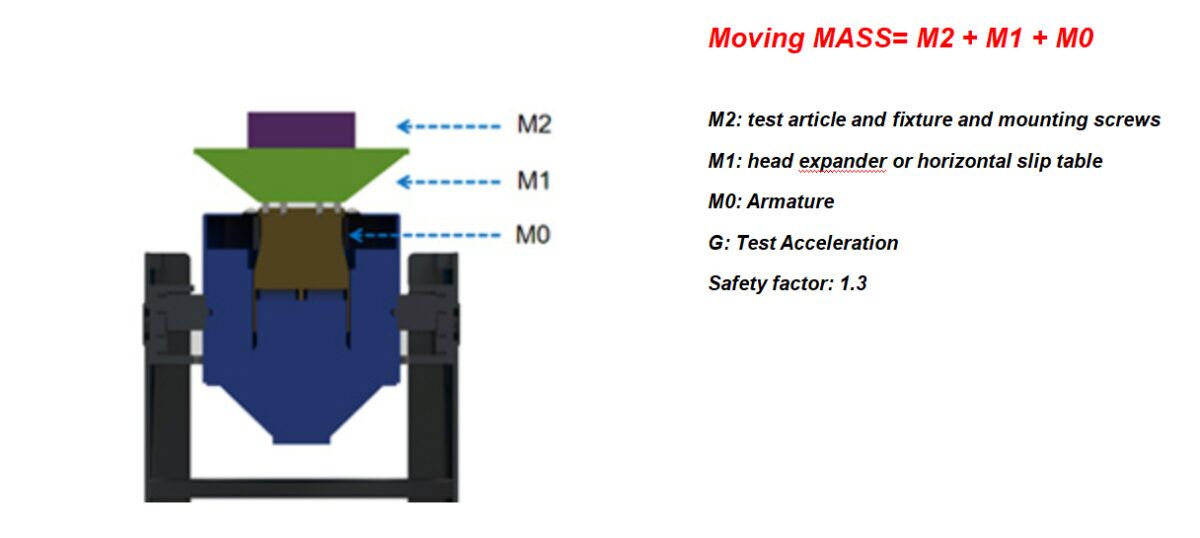 M2

M1

M0

Moving MASS= M2 + M1 + M0

M2: test article and fixture and mounting screws

M1: head expander or horizontal slip table

M0: Armature

G: Test Acceleration

Safety factor: 1.3